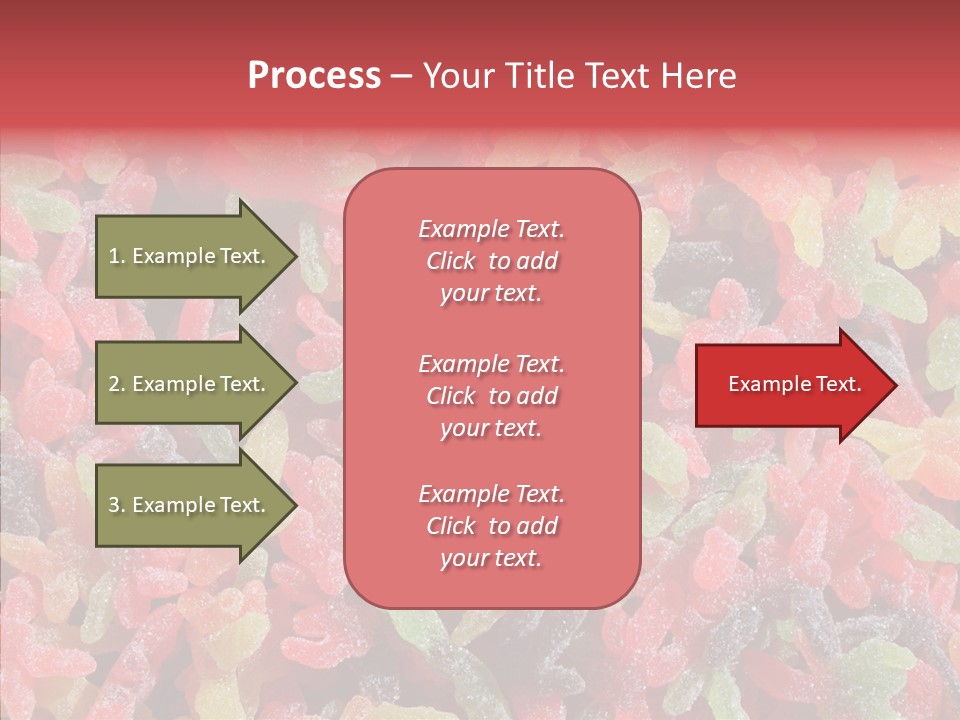 Process – Your Title Text Here

1. Example Text.

2. Example Text.

3. Example Text.

Example Text. Click to add your text.

Example Text. Click to add your text.

Example Text. Click to add your text.

Example Text.